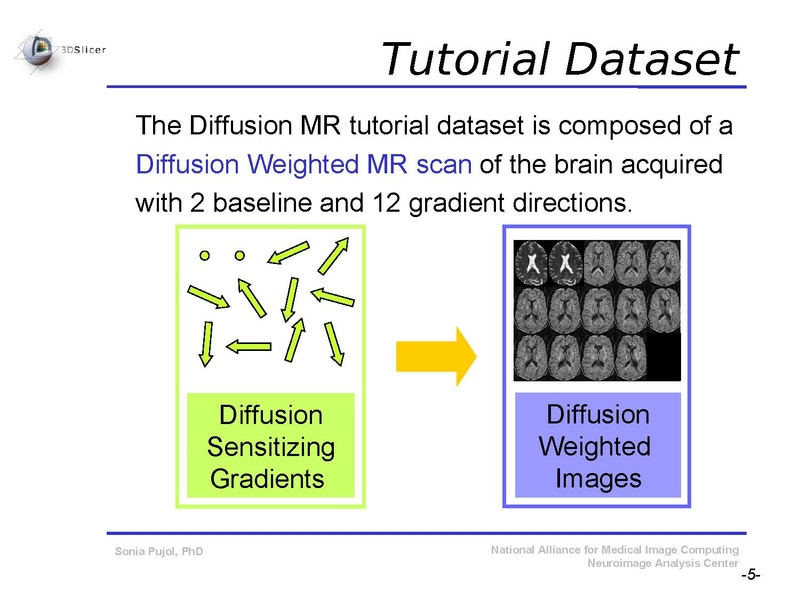 3DSlicer

Tutorial Dataset

The Diffusion MR tutorial dataset is composed of a Diffusion Weighted MR scan of the brain acquired with 2 baseline and 12 gradient directions.

Diffusion Sensitizing Gradients

Diffusion Weighted Images

Sonia Pujol, PhD

National Alliance for Medical Image Computing
Neuroimage Analysis Center

-5-